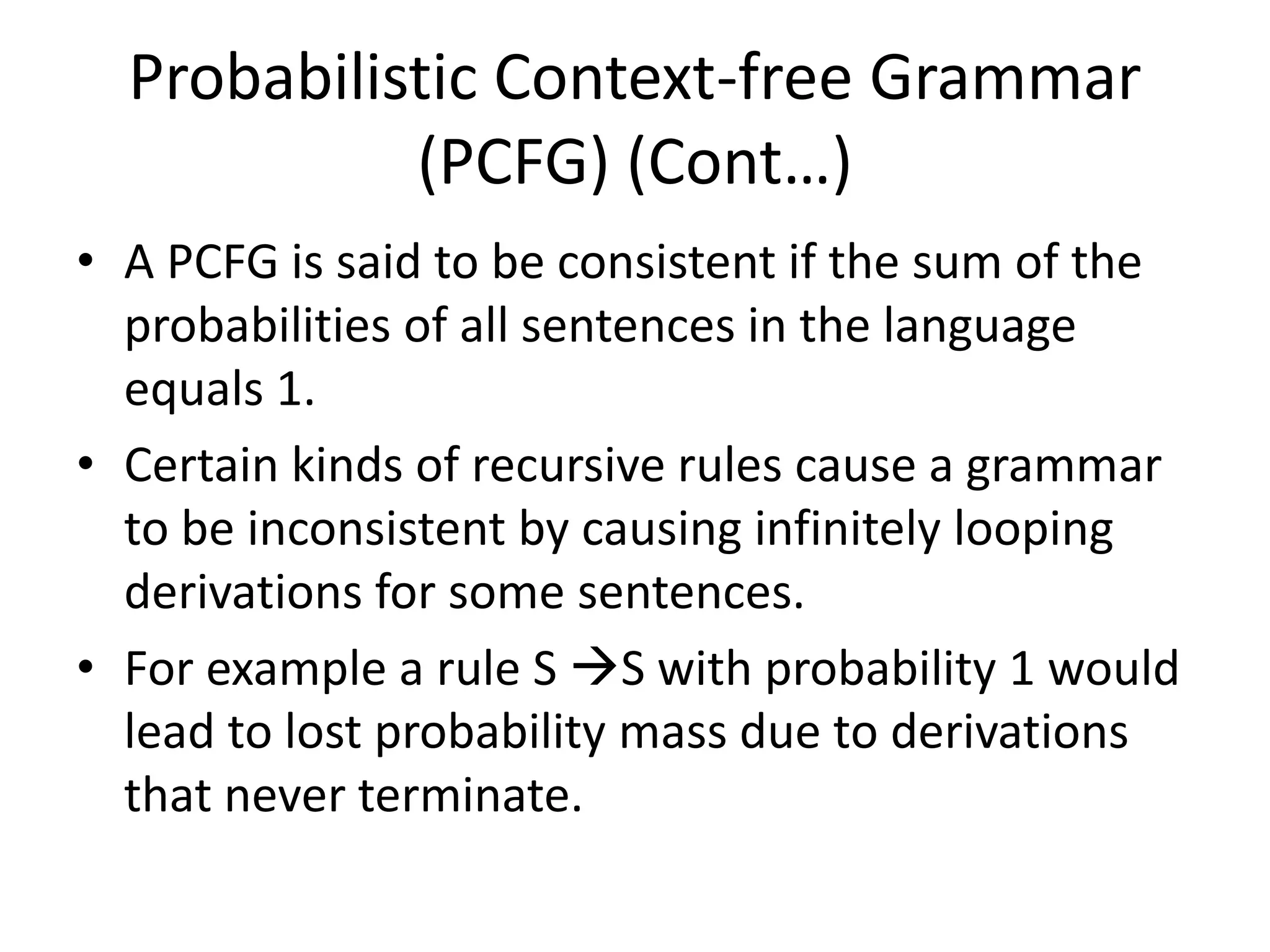 Probabilistic Context-free Grammar (PCFG) (Cont…)

• A PCFG is said to be consistent if the sum of the probabilities of all sentences in the language equals 1.

• Certain kinds of recursive rules cause a grammar to be inconsistent by causing infinitely looping derivations for some sentences.

• For example a rule S →S with probability 1 would lead to lost probability mass due to derivations that never terminate.